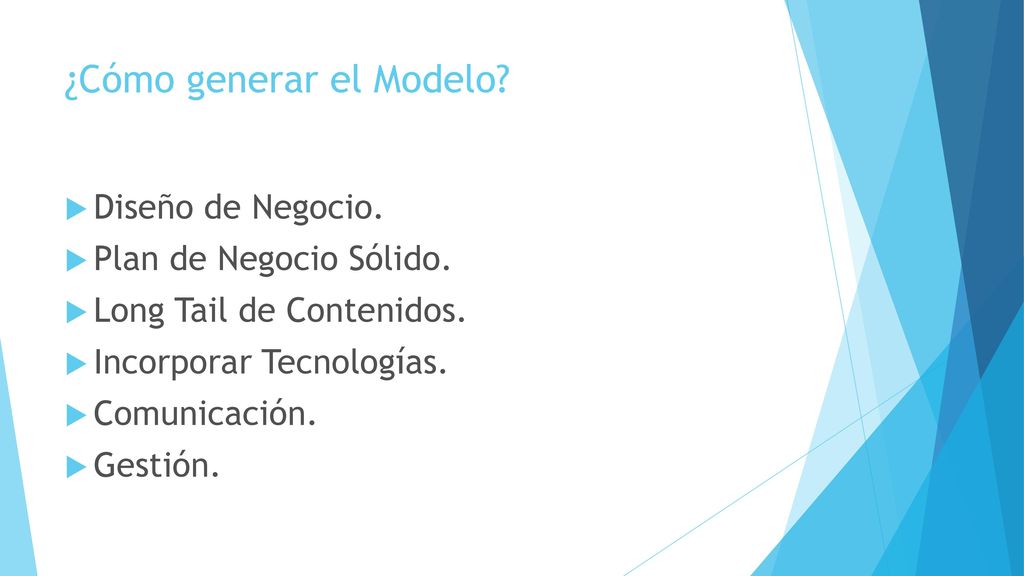 ¿Cómo generar el Modelo?

Diseño de Negocio.
Plan de Negocio Sólido.
Long Tail de Contenidos.
Incorporar Tecnologías.
Comunicación.
Gestión.